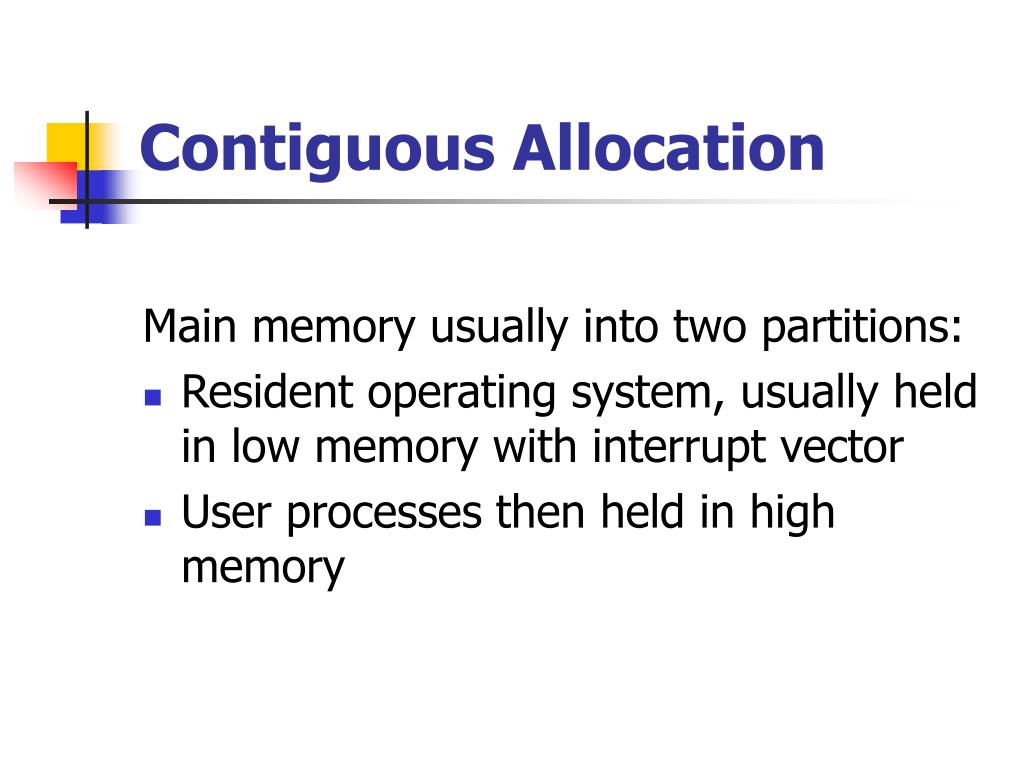 Contiguous Allocation

Main memory usually into two partitions:

- Resident operating system, usually held in low memory with interrupt vector
- User processes then held in high memory